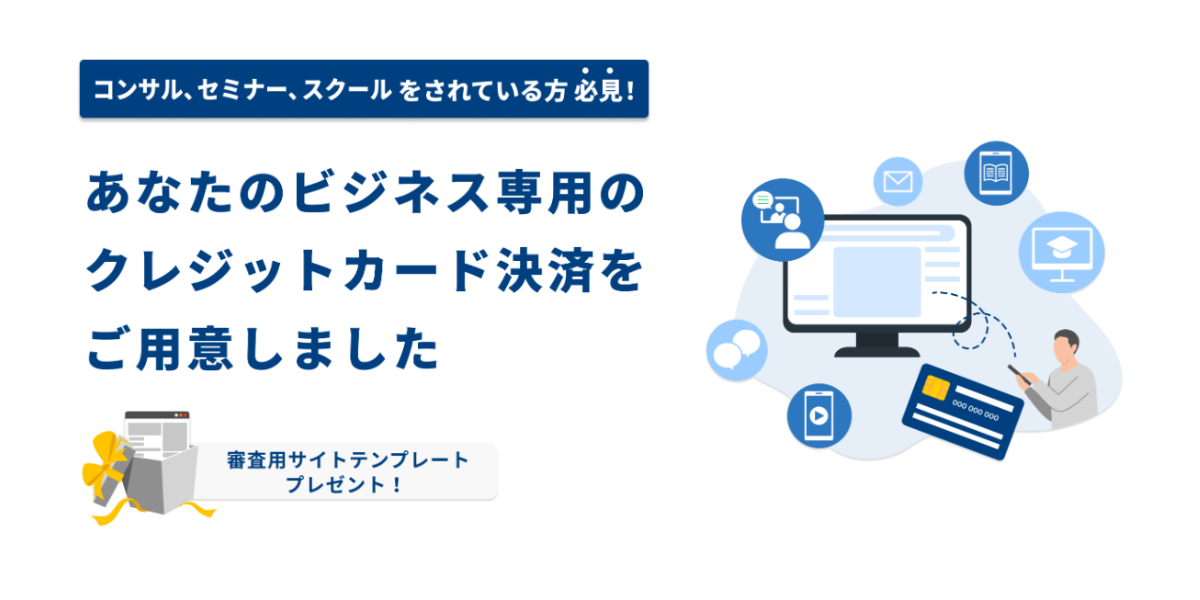 コンサル、セミナー、スクール をされている方 必見！

あなたのビジネス専用の
クレジットカード決済を
ご用意しました

審査用サイトテンプレート
プレゼント！

000 000 000